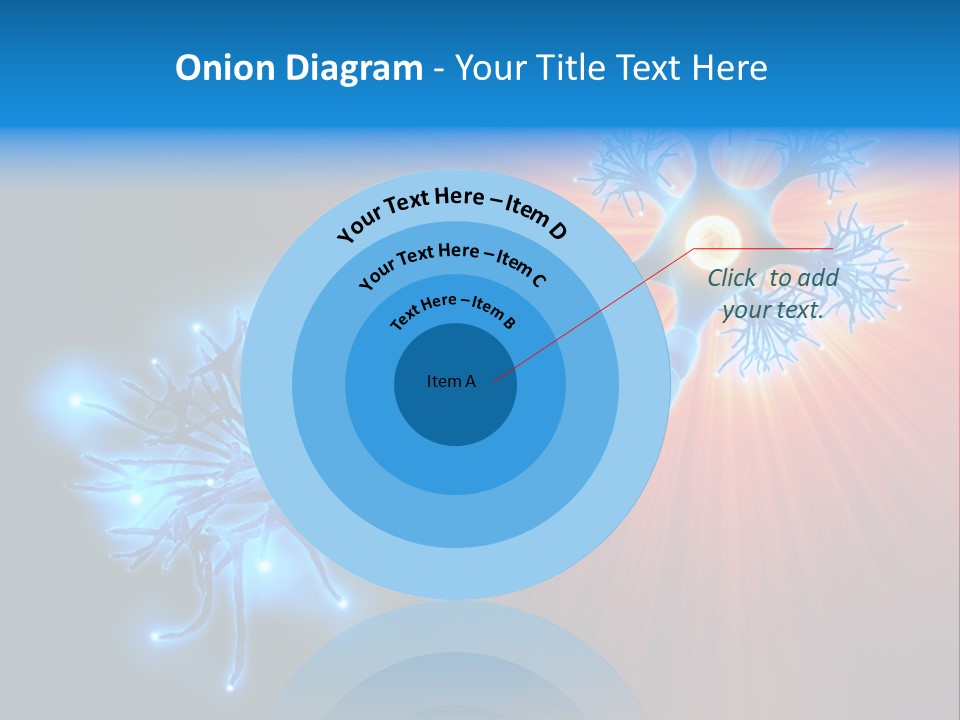 Onion Diagram - Your Title Text Here

Your Text Here – Item D

Your Text Here – Item C

Text Here – Item B

Item A

Click to add your text.